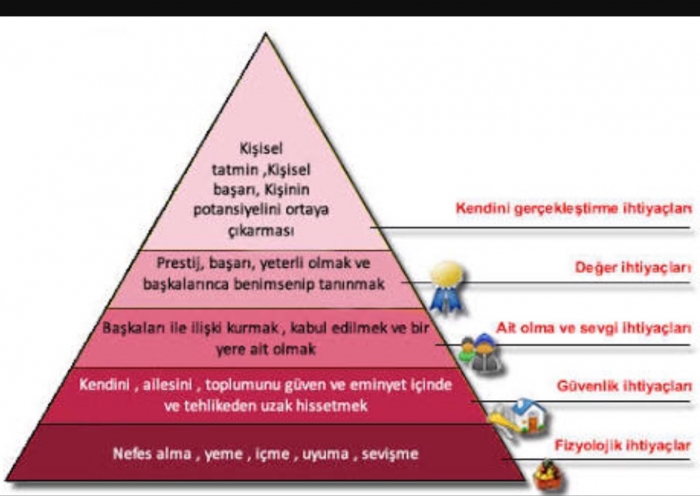 Kişisel tatmin ,Kişisel başarı, Kişinin potansiyelini ortaya çıkarması

Kendini gerçekleştirme ihtiyaçları

Prestij, başarı, yeterli olmak ve başkalarınca benimsenip tanınmak

Değer ihtiyaçları

Başkaları ile ilişki kurmak , kabul edilmek ve bir yere ait olmak

Ait olma ve sevgi ihtiyaçları

Kendini , ailesini , toplumunu güven ve eminyet içinde ve tehlikeden uzak hissetmek

Güvenlik ihtiyaçları

Nefes alma , yeme , içme , uyuma , sevişme

Fizyolojik ihtiyaçlar